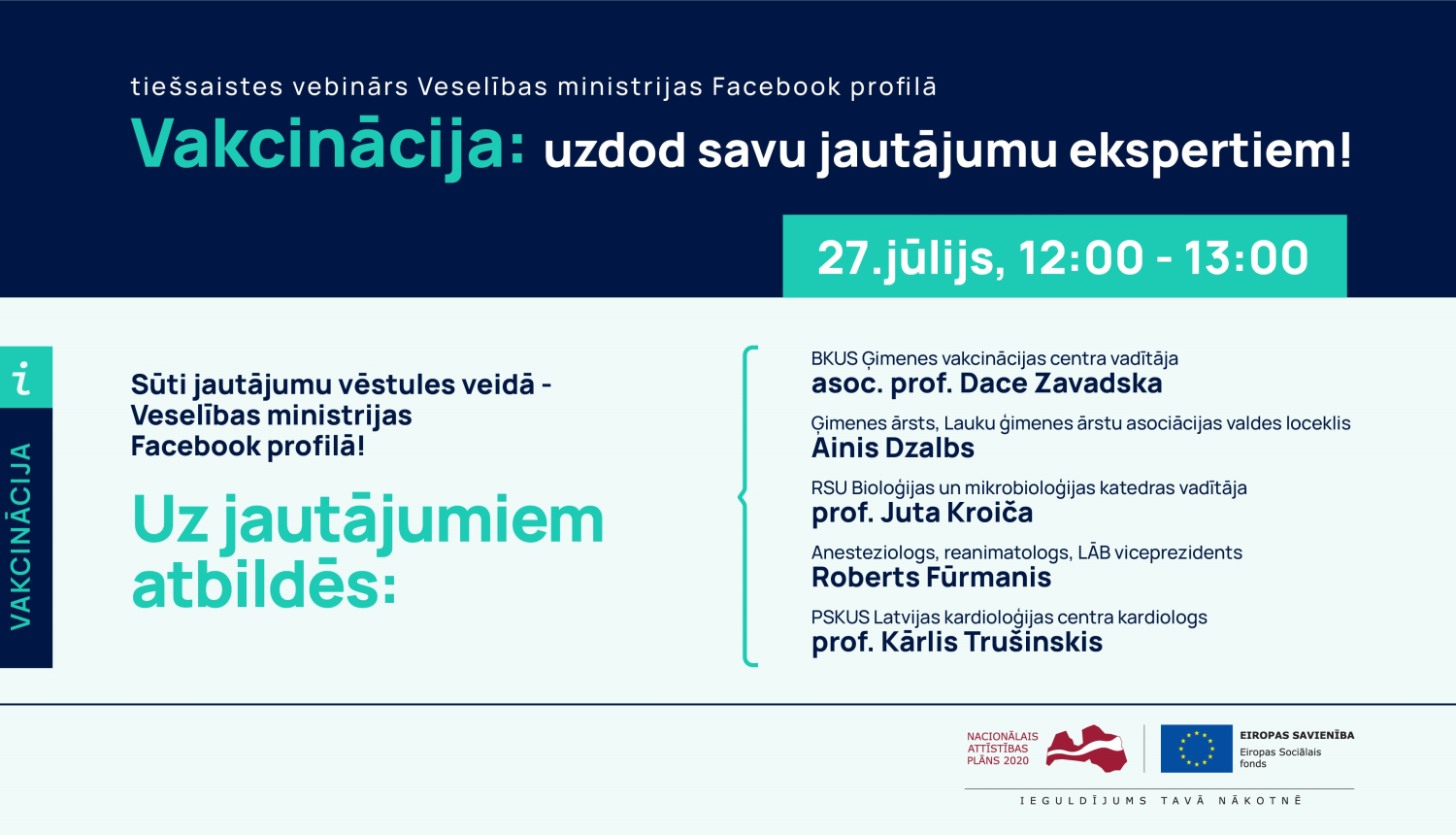 tiešsaistes vebinārs Veselības ministrijas Facebook profilā
Vakcinācija: uzdod savu jautājumu ekspertiem!

27.jūlijs, 12:00 - 13:00

i

VAKCINĀCIJA

Sūti jautājumu vēstules veidā - Veselības ministrijas Facebook profilā!

Uz jautājumiem atbildēs:

BKUS Ģimenes vakcinācijas centra vadītāja
asoc. prof. Dace Zavadska

Ģimenes ārsts, Lauku ģimenes ārstu asociācijas valdes loceklis
Ainis Dzalbs

RSU Bioloģijas un mikrobioloģijas katedras vadītāja
prof. Juta Kroiča

Anesteziologs, reanimatologs, LĀB viceprezidents
Roberts Fūrmanis

PSKUS Latvijas kardioloģijas centra kardiologs
prof. Kārlis Trušinskis

NACIONĀLAIS ATTĪSTĪBAS PLĀNS 2020

EIROPAS SAVIENĪBA
Eiropas Sociālais fonds

IEGULDĪJUMS TAVĀ NĀKOTNĒ